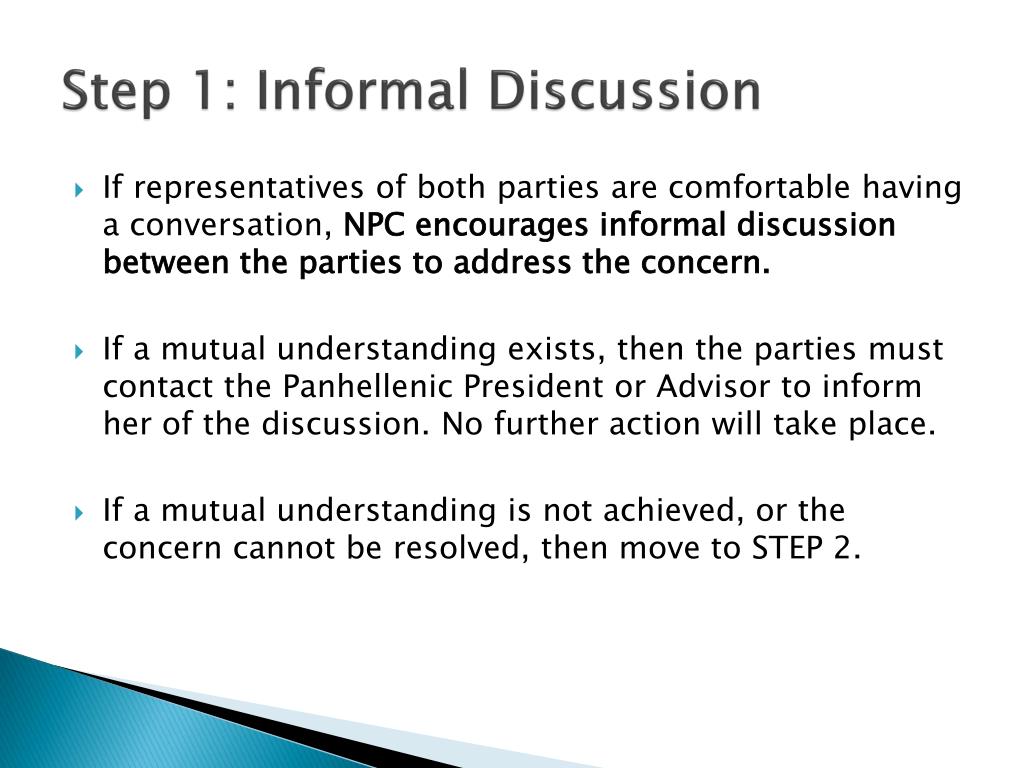 Step 1: Informal Discussion

If representatives of both parties are comfortable having a conversation, NPC encourages informal discussion between the parties to address the concern.

If a mutual understanding exists, then the parties must contact the Panhellenic President or Advisor to inform her of the discussion. No further action will take place.

If a mutual understanding is not achieved, or the concern cannot be resolved, then move to STEP 2.